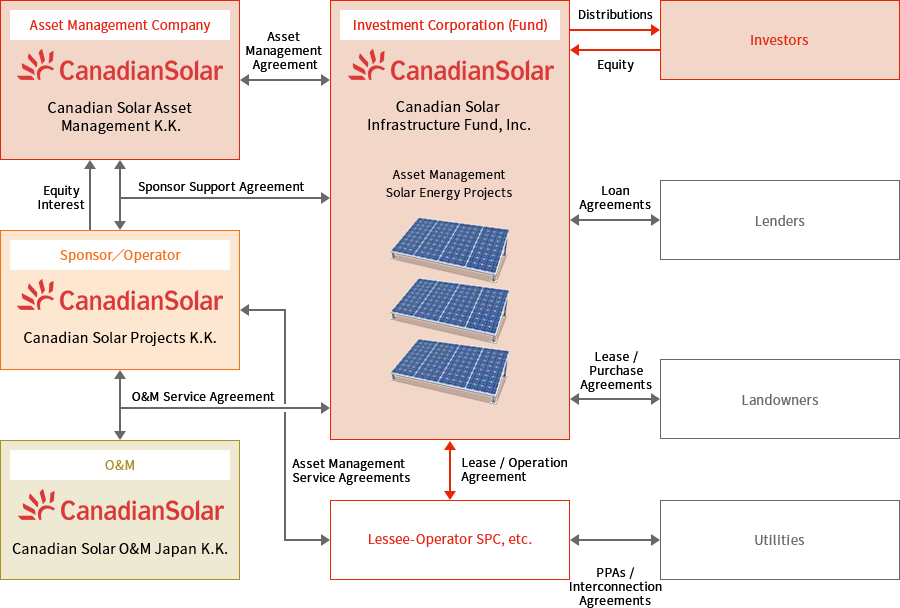 Asset Management Company

CanadianSolar

Canadian Solar Asset Management K.K.

Asset Management Agreement

Investment Corporation (Fund)

CanadianSolar

Canadian Solar Infrastructure Fund, Inc.

Asset Management Solar Energy Projects

Distributions

Equity

Investors

Equity Interest

Sponsor Support Agreement

Loan Agreements

Lenders

Sponsor／Operator

CanadianSolar

Canadian Solar Projects K.K.

Lease / Purchase Agreements

Landowners

O&M Service Agreement

O&M

CanadianSolar

Canadian Solar O&M Japan K.K.

Asset Management Service Agreements

Lease / Operation Agreement

Lessee-Operator SPC, etc.

Utilities

PPAs / Interconnection Agreements